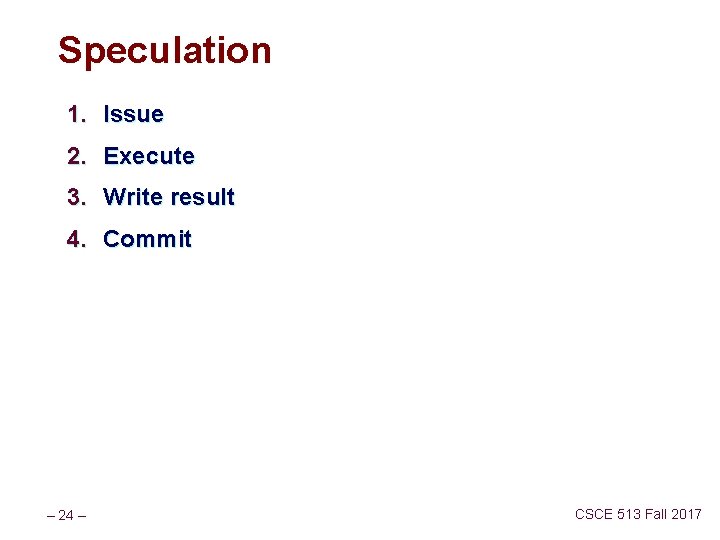 Speculation

1. Issue
2. Execute
3. Write result
4. Commit

– 24 –

CSCE 513 Fall 2017